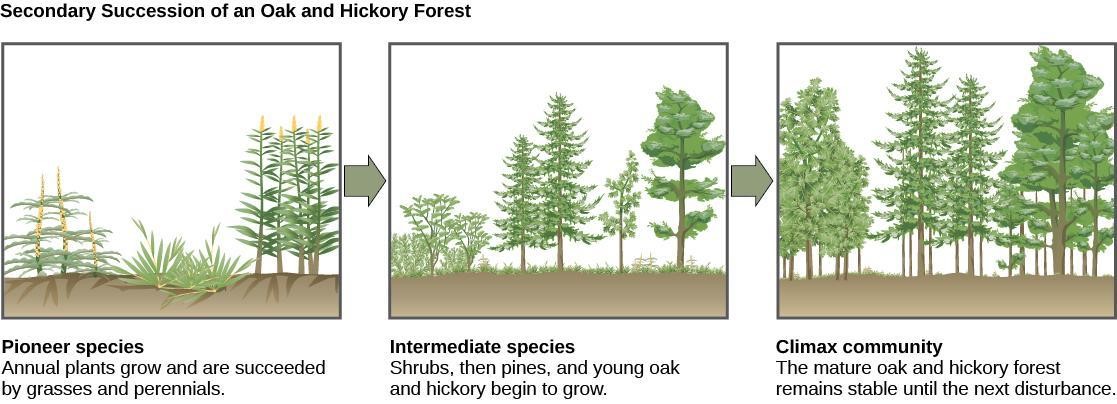 Secondary Succession of an Oak and Hickory Forest

Pioneer species
Annual plants grow and are succeeded by grasses and perennials.

Intermediate species
Shrubs, then pines, and young oak and hickory begin to grow.

Climax community
The mature oak and hickory forest remains stable until the next disturbance.